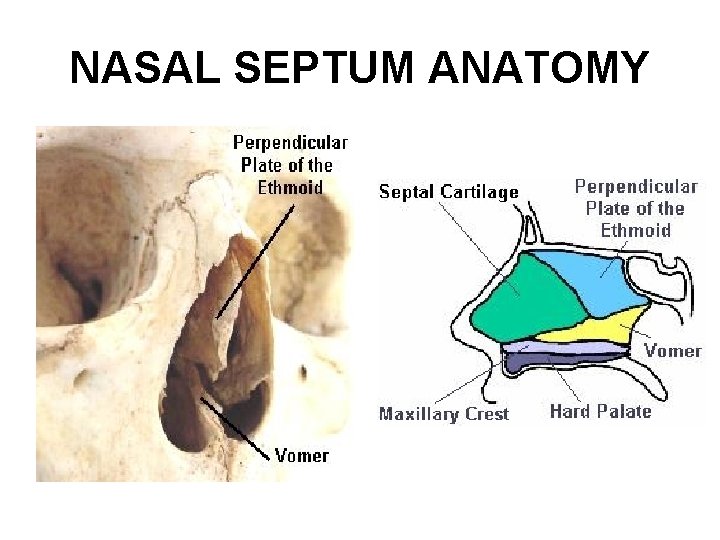 NASAL SEPTUM ANATOMY

Perpendicular Plate of the Ethmoid

Vomer

Septal Cartilage

Perpendicular Plate of the Ethmoid

Vomer

Maxillary Crest

Hard Palate